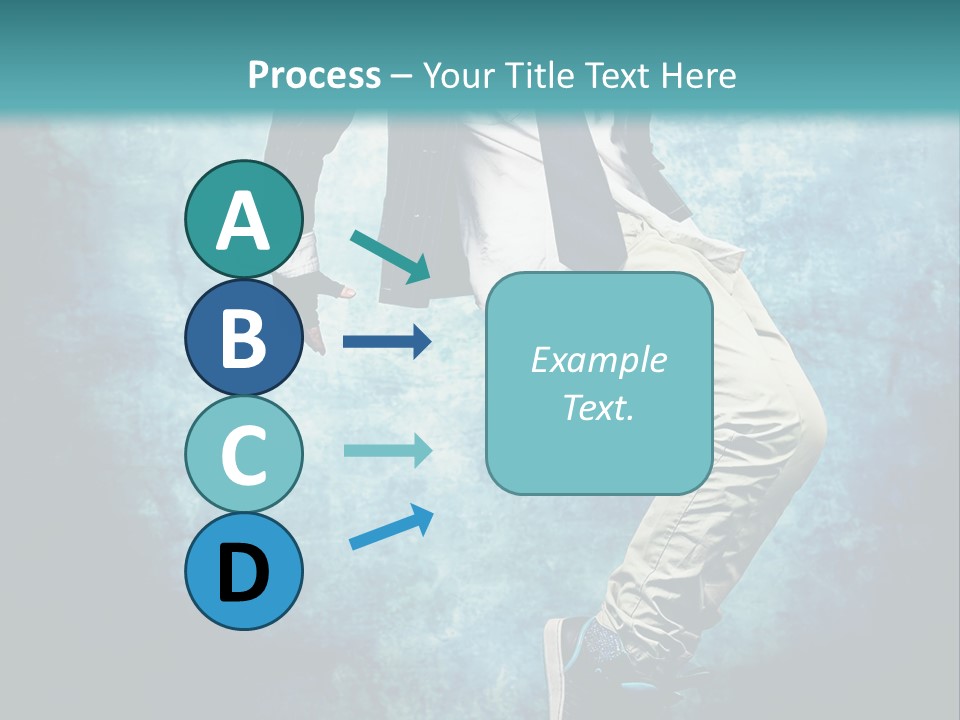 Process – Your Title Text Here

A

B

C

D

Example Text.